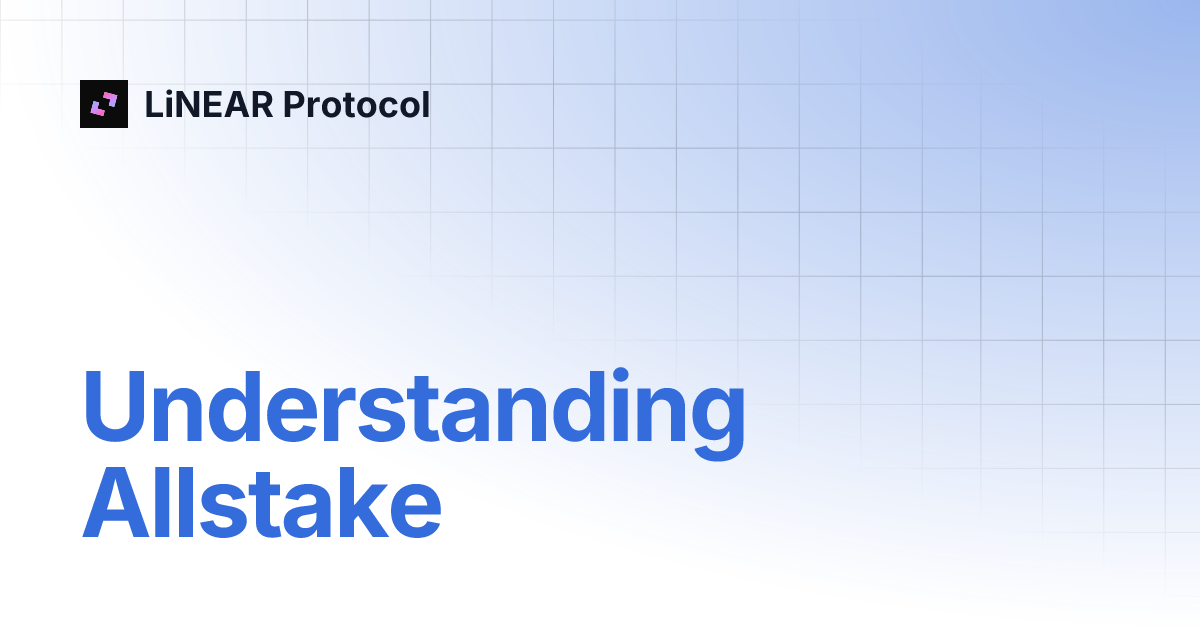 LiNEAR Protocol

Understanding Allstake